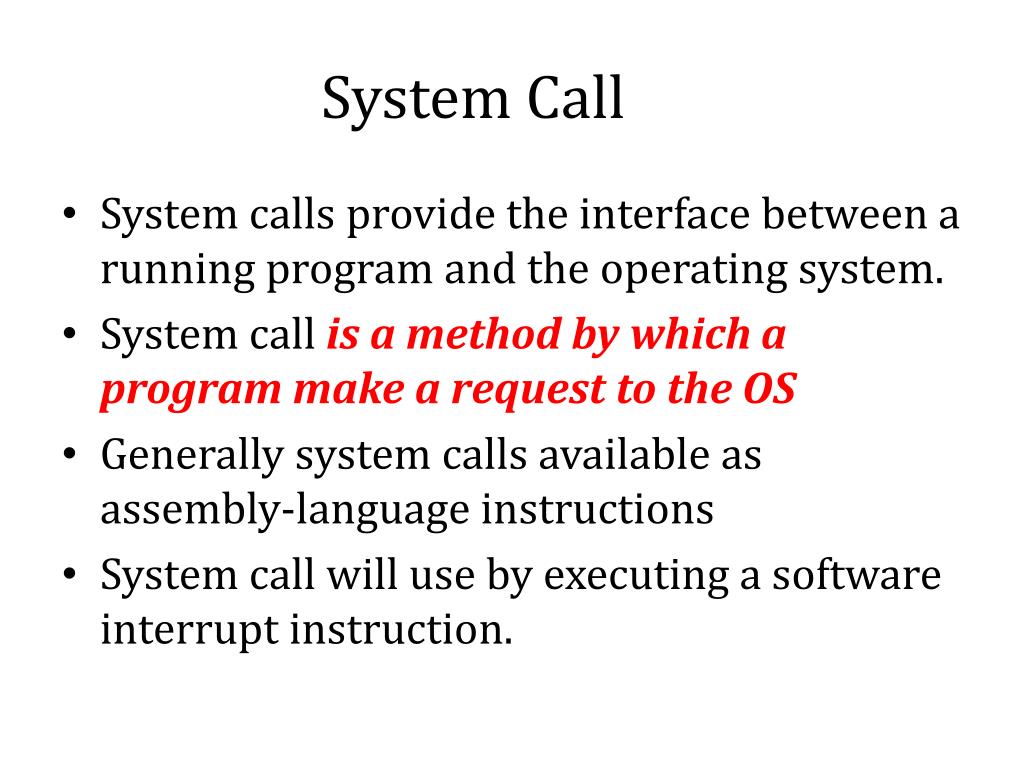 System Call

• System calls provide the interface between a running program and the operating system.
• System call is a method by which a program make a request to the OS
• Generally system calls available as assembly-language instructions
• System call will use by executing a software interrupt instruction.